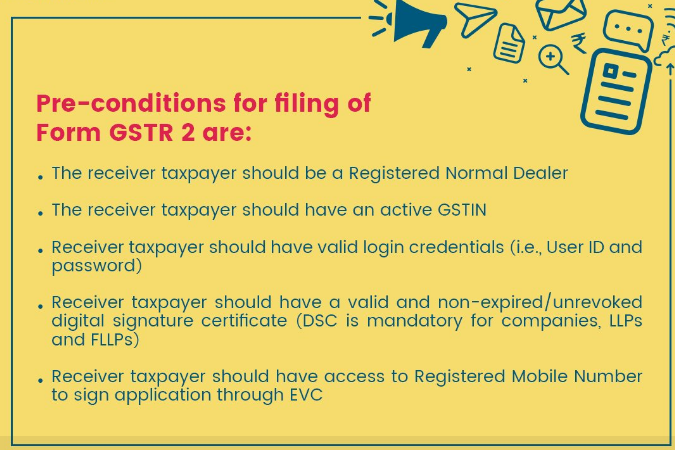 Pre-conditions for filing of Form GSTR 2 are:

• The receiver taxpayer should be a Registered Normal Dealer

• The receiver taxpayer should have an active GSTIN

• Receiver taxpayer should have valid login credentials (i.e., User ID and password)

• Receiver taxpayer should have a valid and non-expired/unrevoked digital signature certificate (DSC is mandatory for companies, LLPs and FLLPs)

• Receiver taxpayer should have access to Registered Mobile Number to sign application through EVC